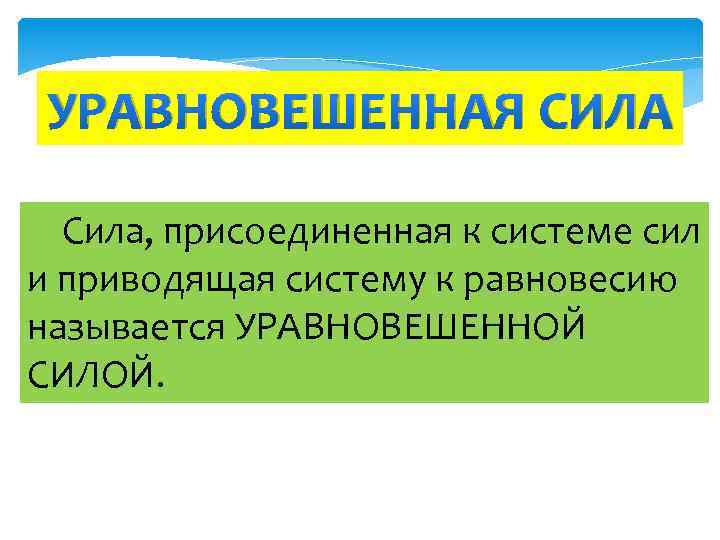 УРАВНОВЕШЕННАЯ СИЛА

Сила, присоединенная к системе сил и приводящая систему к равновесию называется УРАВНОВЕШЕННОЙ СИЛОЙ.